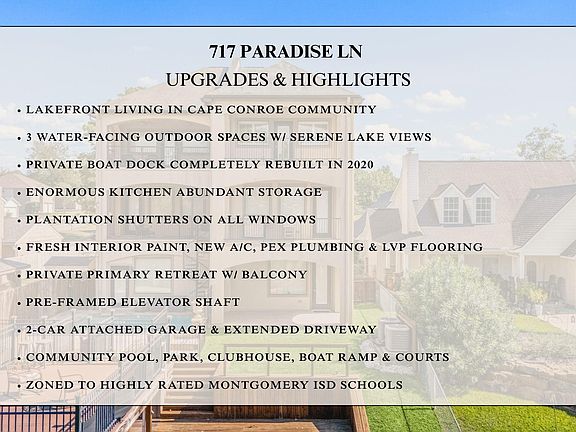 717 PARADISE LN
UPGRADES & HIGHLIGHTS

• LAKEFRONT LIVING IN CAPE CONROE COMMUNITY
• 3 WATER-FACING OUTDOOR SPACES W/ SERENE LAKE VIEWS
• PRIVATE BOAT DOCK COMPLETELY REBUILT IN 2020
• ENORMOUS KITCHEN ABUNDANT STORAGE
• PLANTATION SHUTTERS ON ALL WINDOWS
• FRESH INTERIOR PAINT, NEW A/C, PEX PLUMBING & LVP FLOORING
• PRIVATE PRIMARY RETREAT W/ BALCONY
• PRE-FRAMED ELEVATOR SHAFT
• 2-CAR ATTACHED GARAGE & EXTENDED DRIVEWAY
• COMMUNITY POOL, PARK, CLUBHOUSE, BOAT RAMP & COURTS
• ZONED TO HIGHLY RATED MONTGOMERY ISD SCHOOLS